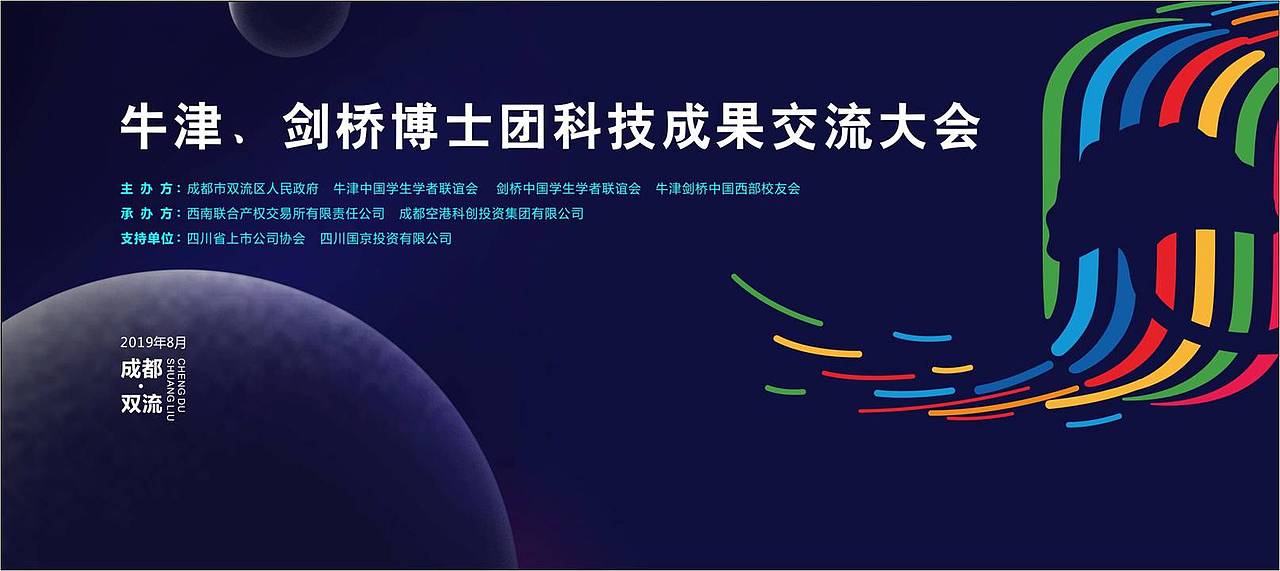 牛津、剑桥博士团科技成果交流大会

主 办 方：成都市双流区人民政府　牛津中国学生学者联谊会　剑桥中国学生学者联谊会　牛津剑桥中国西部校友会
承 办 方：西南联合产权交易所有限责任公司　成都空港科创投资集团有限公司
支持单位：四川省上市公司协会　四川国京投资有限公司

2019年8月
成都·双流
CHENG DU
SHUANG LIU